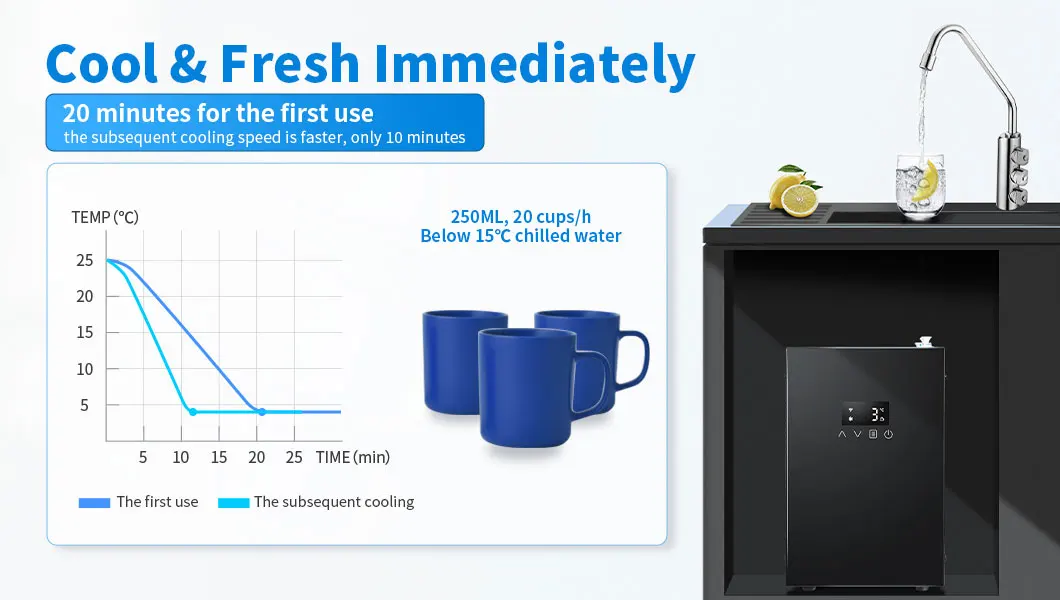 Cool & Fresh Immediately

20 minutes for the first use
the subsequent cooling speed is faster, only 10 minutes

TEMP (℃)
25
20
15
10
5
5 10 15 20 25 TIME (min)

The first use
The subsequent cooling

250ML, 20 cups/h
Below 15℃ chilled water

3